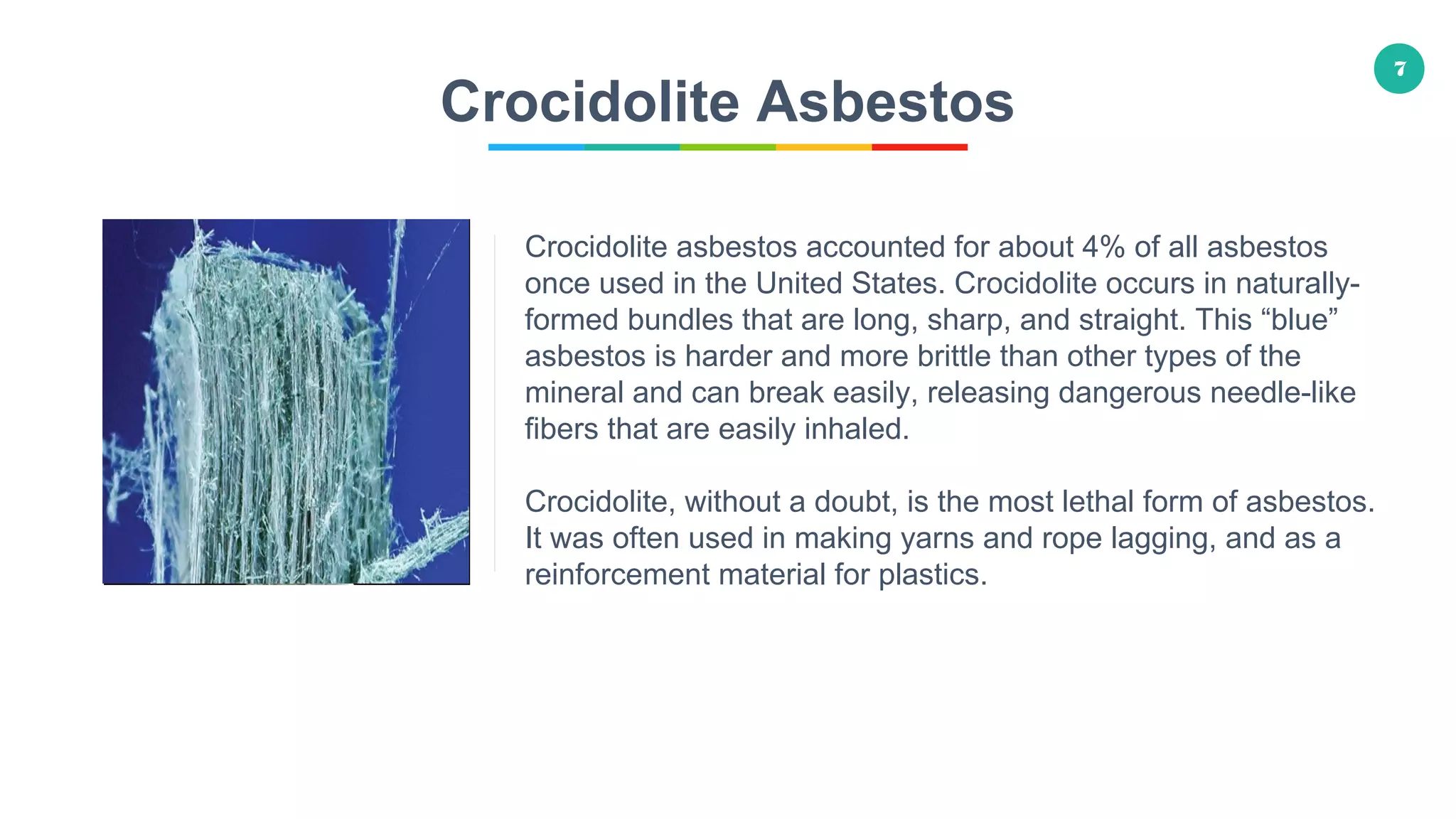 7

Crocidolite Asbestos

Crocidolite asbestos accounted for about 4% of all asbestos once used in the United States. Crocidolite occurs in naturally-formed bundles that are long, sharp, and straight. This “blue” asbestos is harder and more brittle than other types of the mineral and can break easily, releasing dangerous needle-like fibers that are easily inhaled.

Crocidolite, without a doubt, is the most lethal form of asbestos. It was often used in making yarns and rope lagging, and as a reinforcement material for plastics.